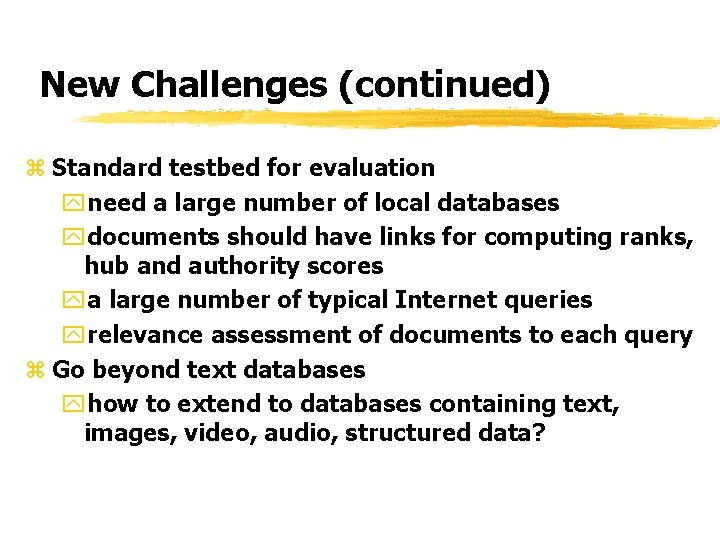 New Challenges (continued)

Standard testbed for evaluation

need a large number of local databases

documents should have links for computing ranks, hub and authority scores

a large number of typical Internet queries

relevance assessment of documents to each query

Go beyond text databases

how to extend to databases containing text, images, video, audio, structured data?